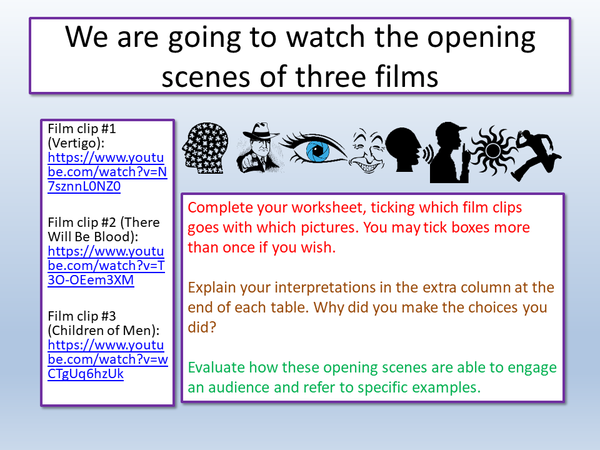 We are going to watch the opening scenes of three films

Film clip #1 (Vertigo): https://www.youtube.com/watch?v=N7sznnL0NZ0

Film clip #2 (There Will Be Blood): https://www.youtube.com/watch?v=T3O-OEem3XM

Film clip #3 (Children of Men): https://www.youtube.com/watch?v=wCTgUq6hzUk

Complete your worksheet, ticking which film clips goes with which pictures. You may tick boxes more than once if you wish.

Explain your interpretations in the extra column at the end of each table. Why did you make the choices you did?

Evaluate how these opening scenes are able to engage an audience and refer to specific examples.